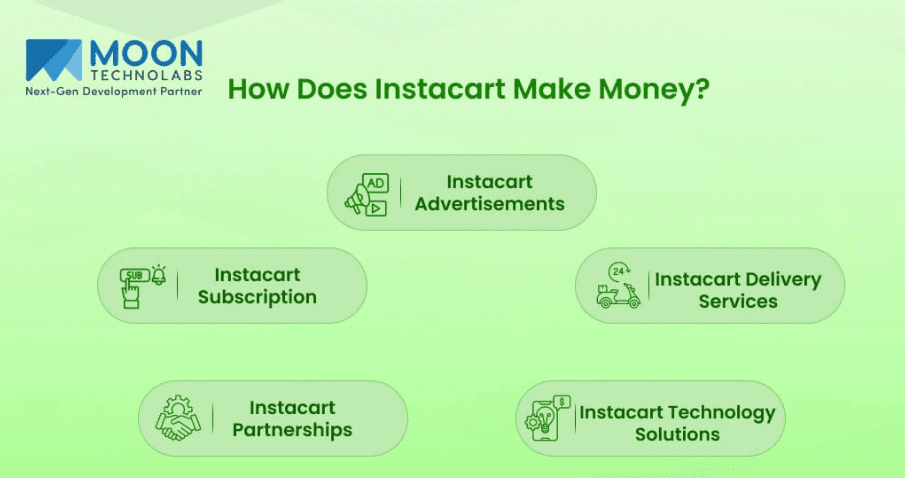 MOON
TECHNOLABS
Next-Gen Development Partner

How Does Instacart Make Money?

AD

Instacart Advertisements

SUB

Instacart Subscription

24

Instacart Delivery Services

Instacart Partnerships

$

Instacart Technology Solutions